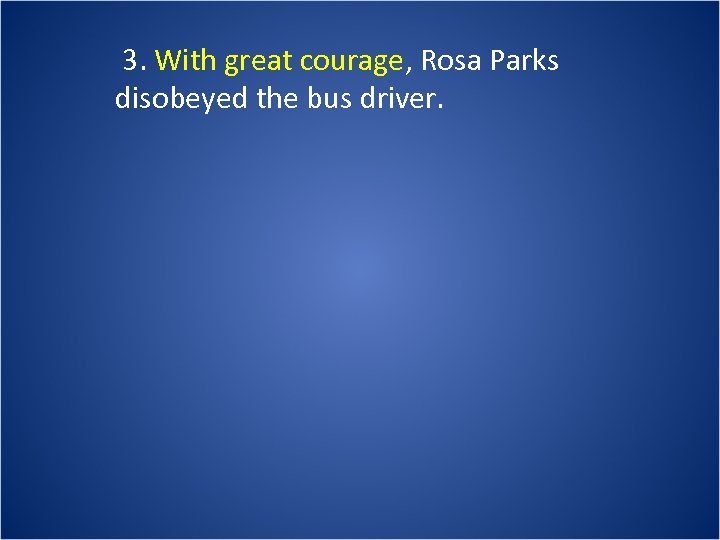 3. With great courage, Rosa Parks disobeyed the bus driver.